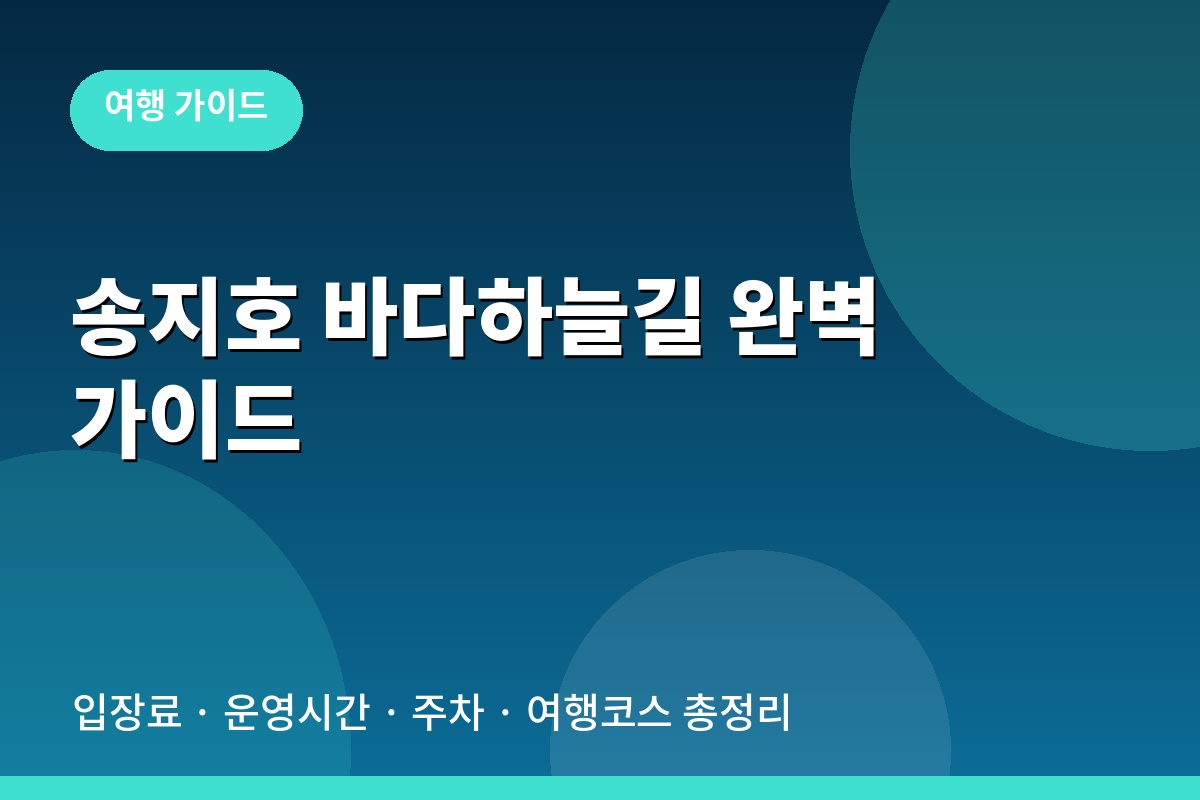 여행 가이드

송지호 바다하늘길 완벽 가이드

입장료 · 운영시간 · 주차 · 여행코스 총정리